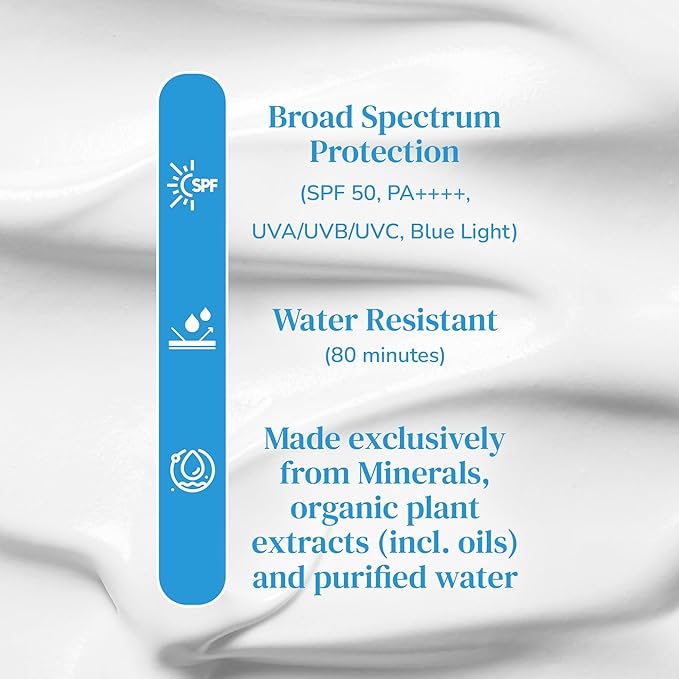 SPF

Broad Spectrum Protection

(SPF 50, PA++++, UVA/UVB/UVC, Blue Light)

Water Resistant

(80 minutes)

Made exclusively from Minerals, organic plant extracts (incl. oils) and purified water